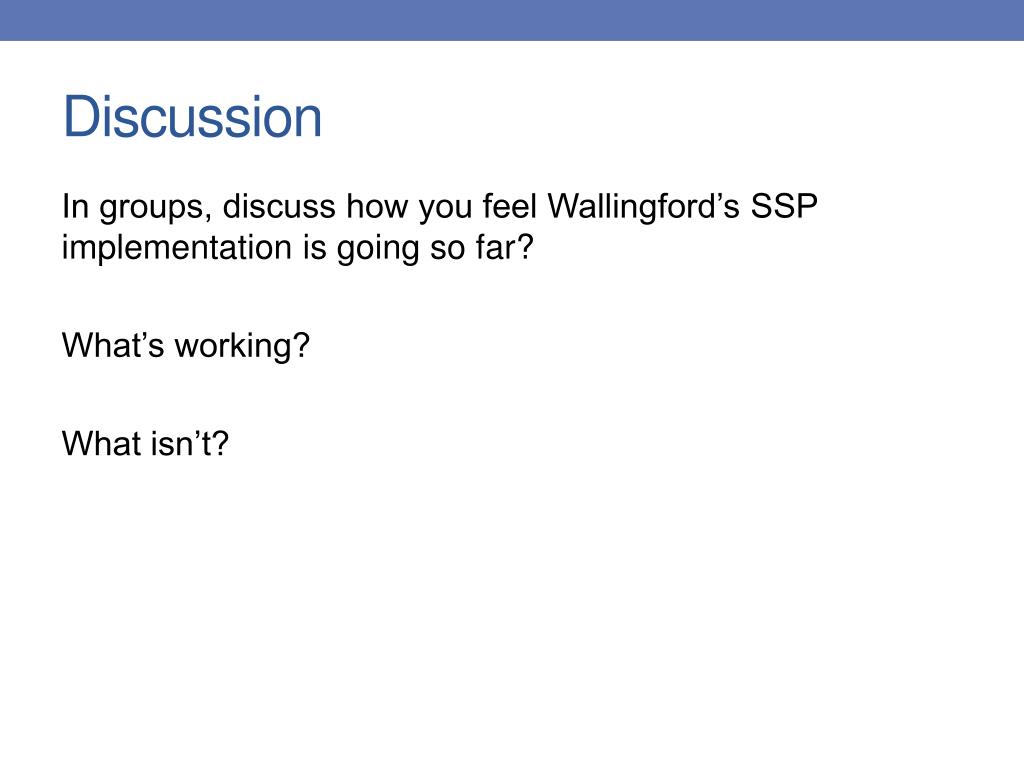 Discussion

In groups, discuss how you feel Wallingford’s SSP implementation is going so far?

What’s working?

What isn’t?